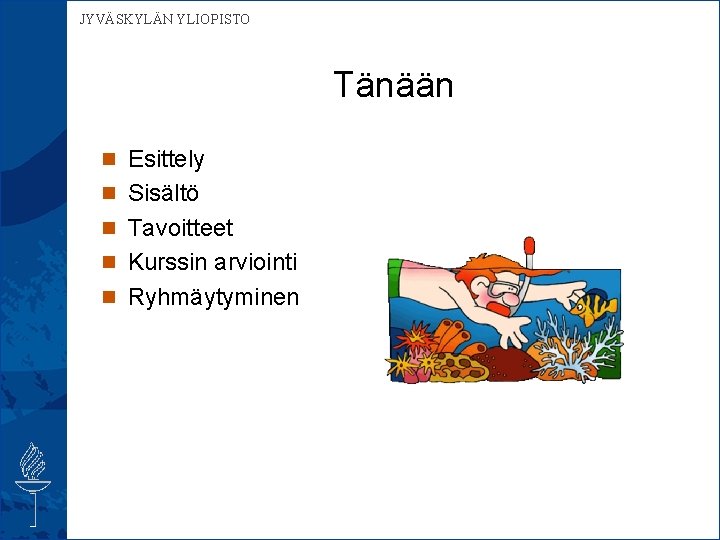 JYVÄSKYLÄN YLIOPISTO

Tänään

- Esittely
- Sisältö
- Tavoitteet
- Kurssin arviointi
- Ryhmäytyminen